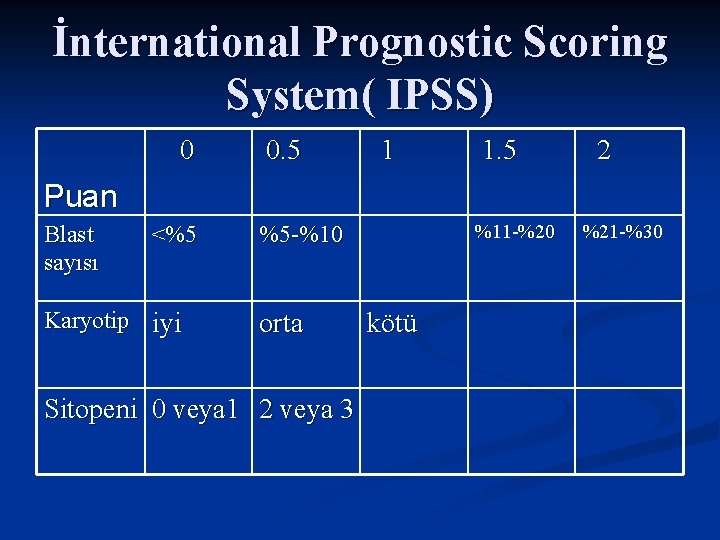 İnternational Prognostic Scoring System( IPSS)

| Puan | 0 | 0.5 | 1 | 1.5 | 2 |
|---|---|---|---|---|---|
| Blast sayısı | <%5 | %5-%10 | | %11-%20 | %21-%30 |
| Karyotip | iyi | orta | kötü | | |
| Sitopeni | 0 veya1 | 2 veya 3 | | | |